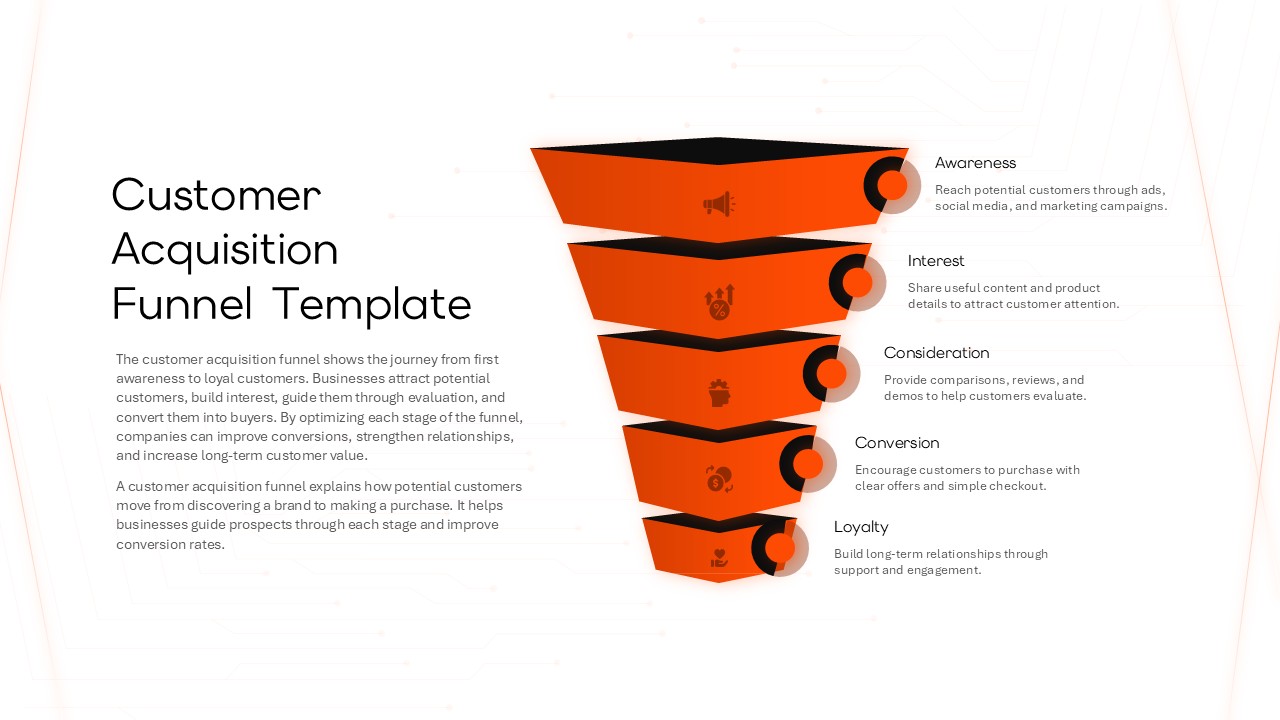 Customer Acquisition Funnel Template

The customer acquisition funnel shows the journey from first awareness to loyal customers. Businesses attract potential customers, build interest, guide them through evaluation, and convert them into buyers. By optimizing each stage of the funnel, companies can improve conversions, strengthen relationships, and increase long-term customer value.

A customer acquisition funnel explains how potential customers move from discovering a brand to making a purchase. It helps businesses guide prospects through each stage and improve conversion rates.

Awareness
Reach potential customers through ads, social media, and marketing campaigns.

Interest
Share useful content and product details to attract customer attention.

Consideration
Provide comparisons, reviews, and demos to help customers evaluate.

Conversion
Encourage customers to purchase with clear offers and simple checkout.

Loyalty
Build long-term relationships through support and engagement.